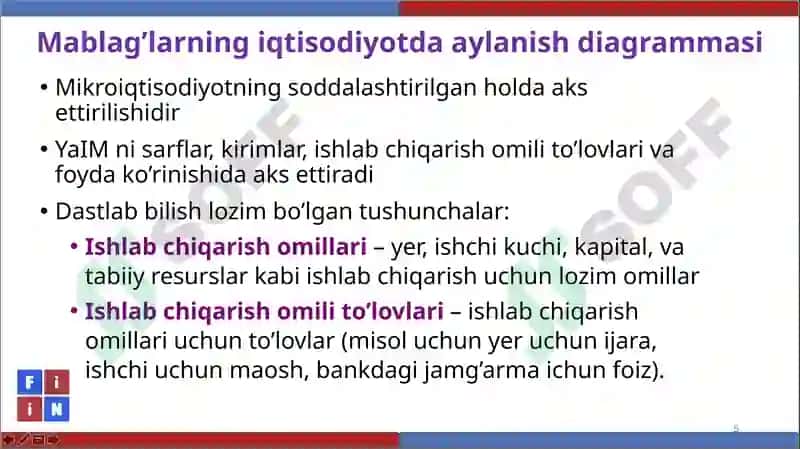 Mablag'larning iqtisodiyotda aylanish diagrammasi

• Mikroiqtisodiyotning soddalashtirilgan holda aks ettirilishidir

• YaIM ni sarflar, kirimlar, ishlab chiqarish omili to'lovlari va foyda ko'rinishida aks ettiradi

• Dastlab bilish lozim bo'lgan tushunchalar:

• Ishlab chiqarish omillari – yer, ishchi kuchi, kapital, va tabiiy resurslar kabi ishlab chiqarish uchun lozim omillar

• Ishlab chiqarish omili to'lovlari – ishlab chiqarish omillari uchun to'lovlar (misol uchun yer uchun ijara, ishchi uchun maosh, bankdagi jamg'arma ichun foiz).

SOFF

SOFF

F i
i N

5